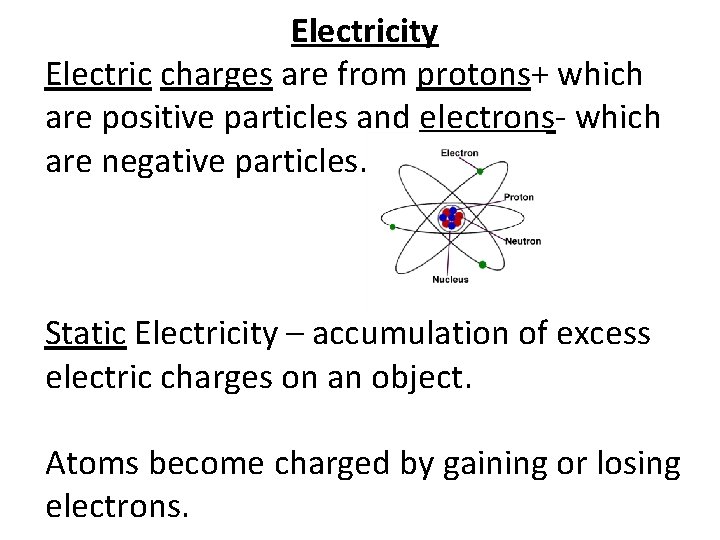 Electricity

Electric charges are from protons+ which are positive particles and electrons- which are negative particles.

Electron
Proton
Neutron
Nucleus

Static Electricity – accumulation of excess electric charges on an object.

Atoms become charged by gaining or losing electrons.